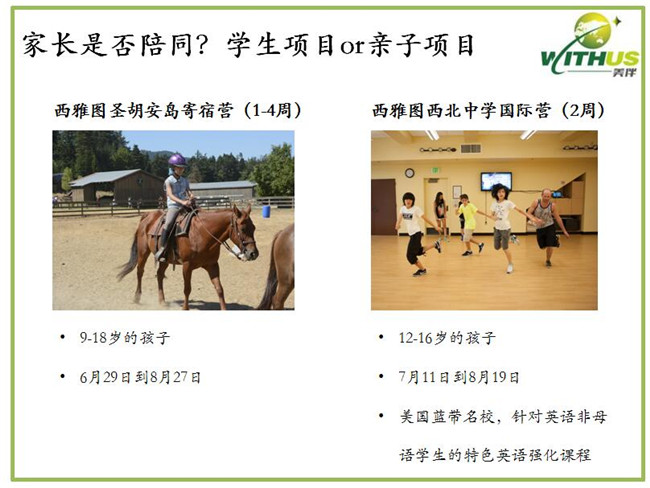 家长是否陪同？学生项目or亲子项目

WITHUS
美伴

西雅图圣胡安岛寄宿营（1-4周）

• 9-18岁的孩子

• 6月29日到8月27日

西雅图西北中学国际营（2周）

• 12-16岁的孩子

• 7月11日到8月19日

• 美国蓝带名校，针对英语非母语学生的特色英语强化课程